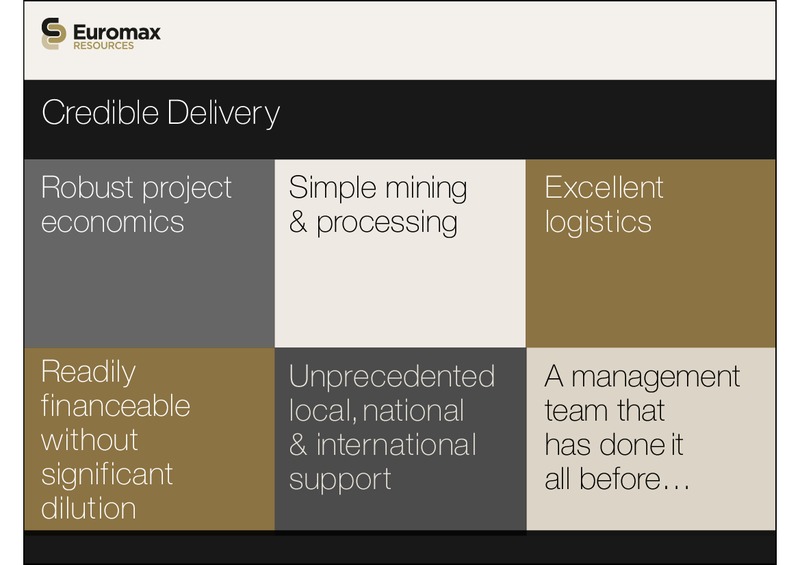 Euromax
RESOURCES

Credible Delivery

Robust project economics

Simple mining & processing

Excellent logistics

Readily financeable without significant dilution

Unprecedented local, national & international support

A management team that has done it all before…